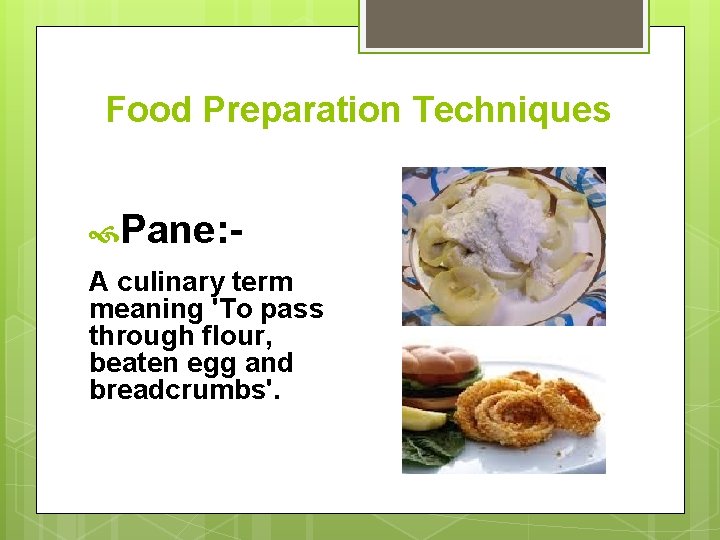 Food Preparation Techniques

Pane:-

A culinary term meaning 'To pass through flour, beaten egg and breadcrumbs'.